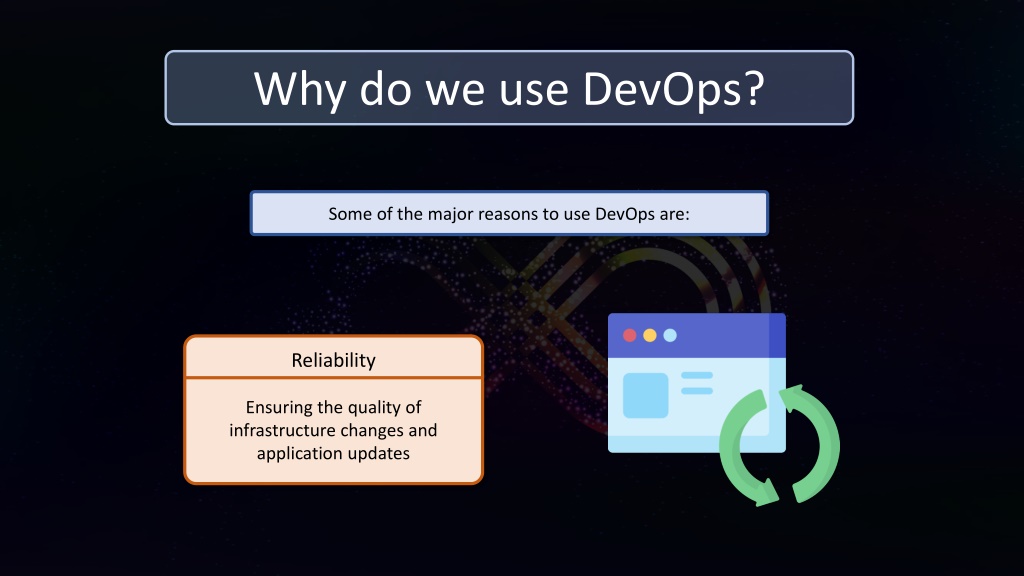 Why do we use DevOps?

Some of the major reasons to use DevOps are:

Reliability

Ensuring the quality of infrastructure changes and application updates